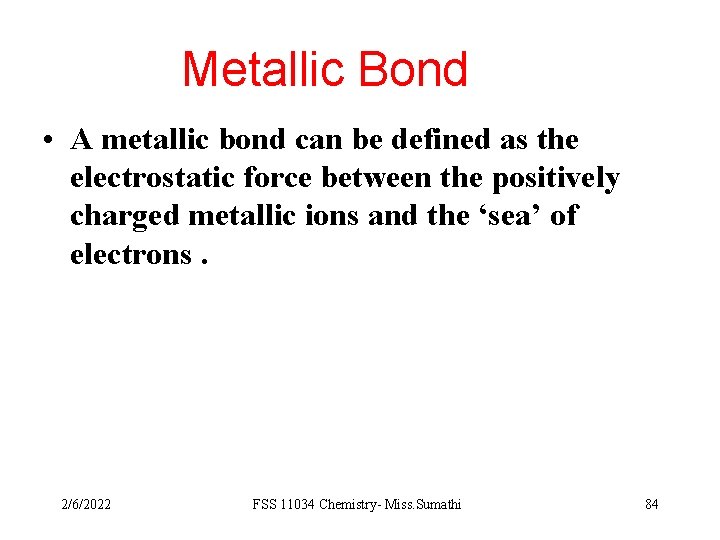 Metallic Bond

• A metallic bond can be defined as the electrostatic force between the positively charged metallic ions and the ‘sea’ of electrons .

2/6/2022

FSS 11034 Chemistry- Miss.Sumathi

84